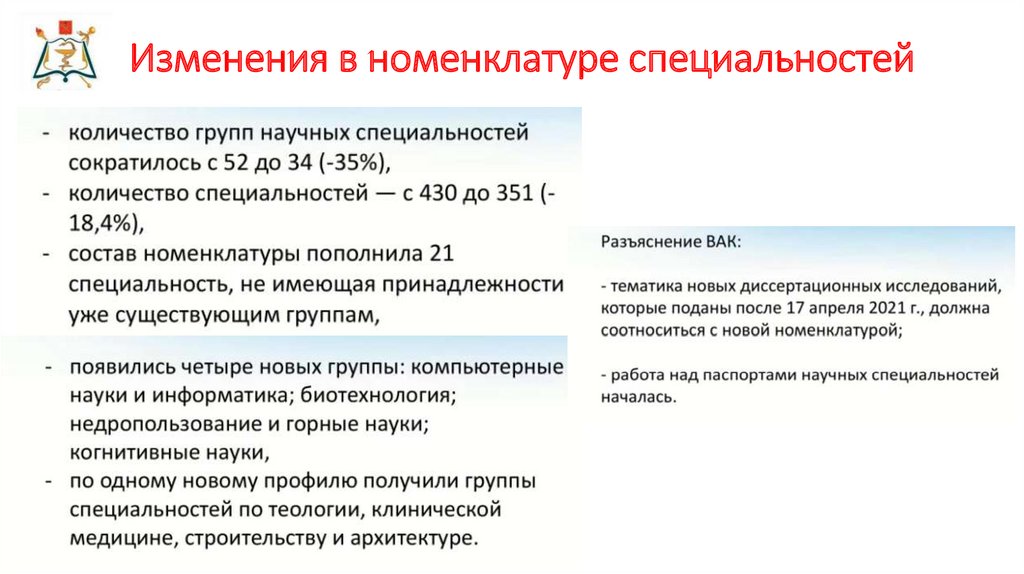 Изменения в номенклатуре специальностей

- количество групп научных специальностей сократилось с 52 до 34 (-35%),
- количество специальностей — с 430 до 351 (-18,4%),
- состав номенклатуры пополнила 21 специальность, не имеющая принадлежности уже существующим группам,

- появились четыре новых группы: компьютерные науки и информатика; биотехнология; недропользование и горные науки; когнитивные науки,
- по одному новому профилю получили группы специальностей по теологии, клинической медицине, строительству и архитектуре.

Разъяснение ВАК:

- тематика новых диссертационных исследований, которые поданы после 17 апреля 2021 г., должна соотноситься с новой номенклатурой;

- работа над паспортами научных специальностей началась.